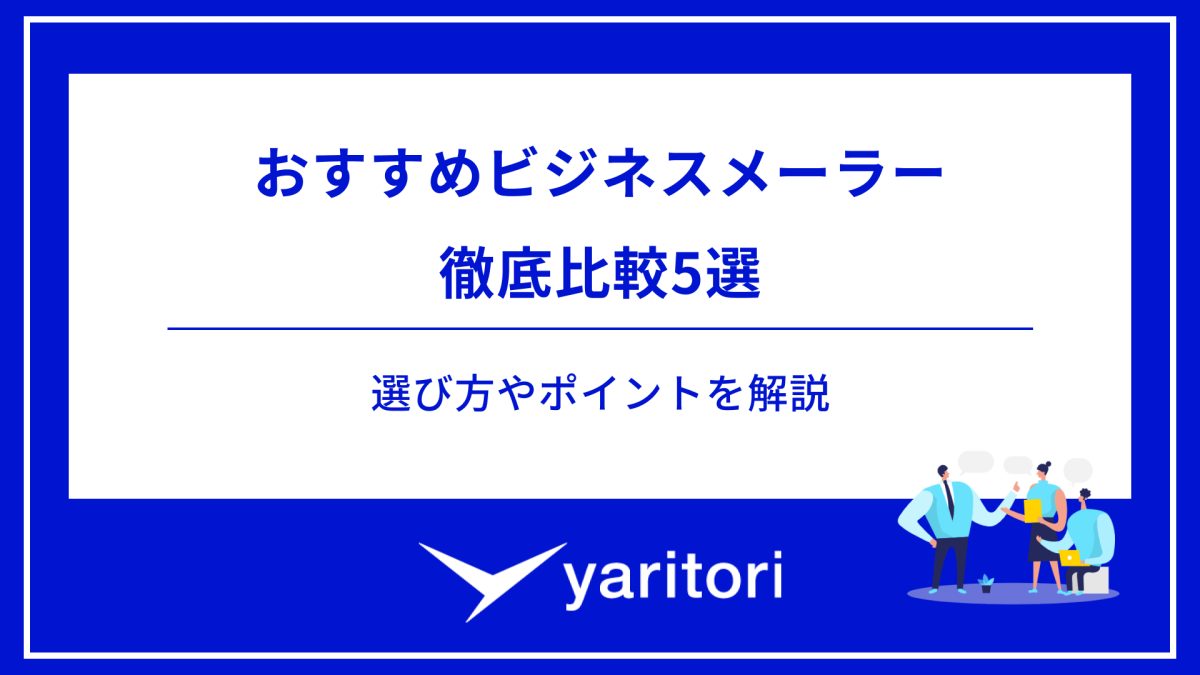 おすすめビジネスメーラー
徹底比較5選

選び方やポイントを解説

yaritori